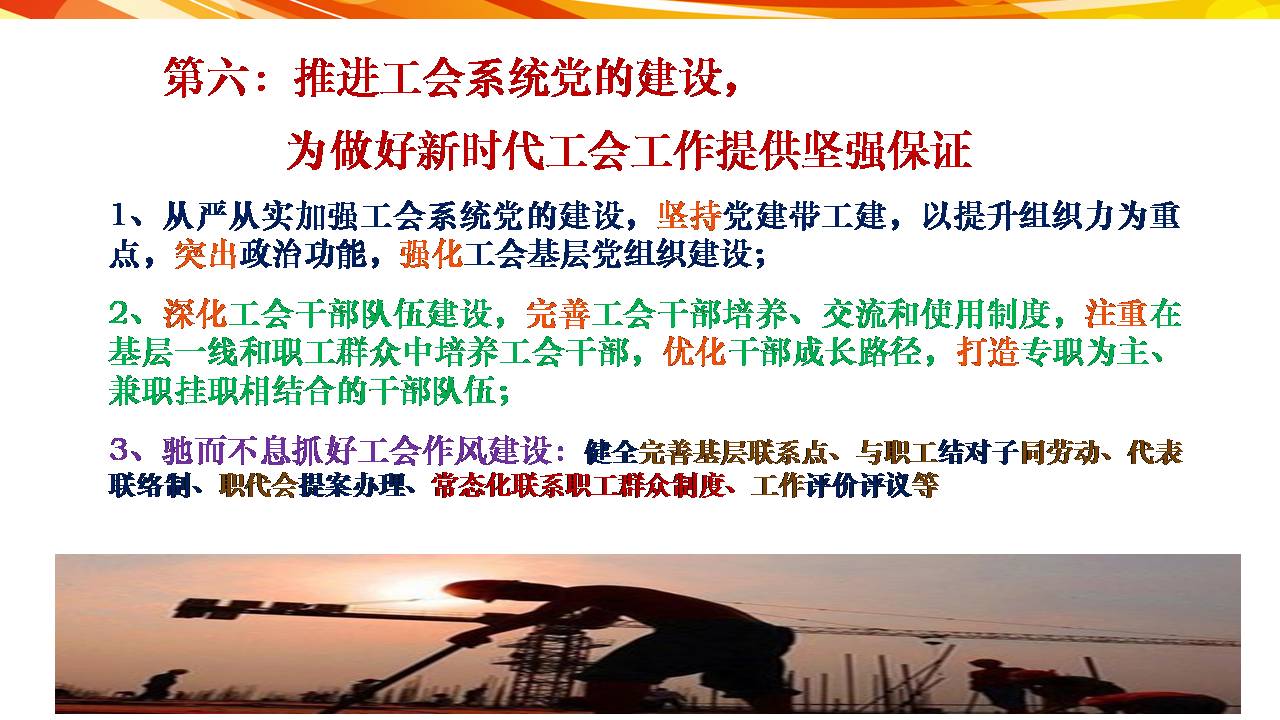 第六：推进工会系统党的建设，

为做好新时代工会工作提供坚强保证

1、从严从实加强工会系统党的建设，坚持党建带工建，以提升组织力为重点，突出政治功能，强化工会基层党组织建设；

2、深化工会干部队伍建设，完善工会干部培养、交流和使用制度，注重在基层一线和职工群众中培养工会干部，优化干部成长路径，打造专职为主、兼职挂职相结合的干部队伍；

3、驰而不息抓好工会作风建设：健全完善基层联系点、与职工结对子同劳动、代表联络制、职代会提案办理、常态化联系职工群众制度、工作评价评议等